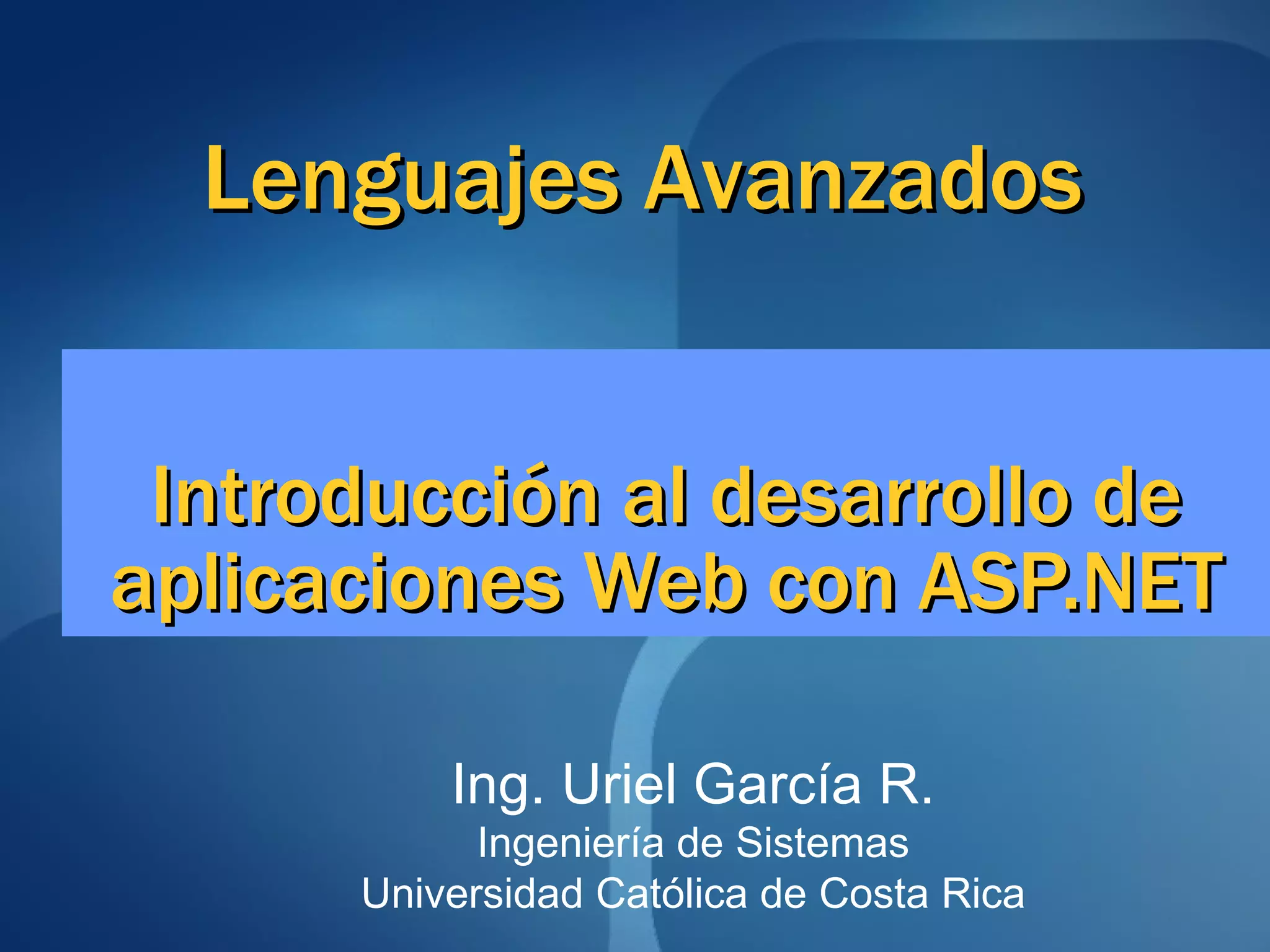 Lenguajes Avanzados

Introducción al desarrollo de aplicaciones Web con ASP.NET

Ing. Uriel García R.
Ingeniería de Sistemas
Universidad Católica de Costa Rica